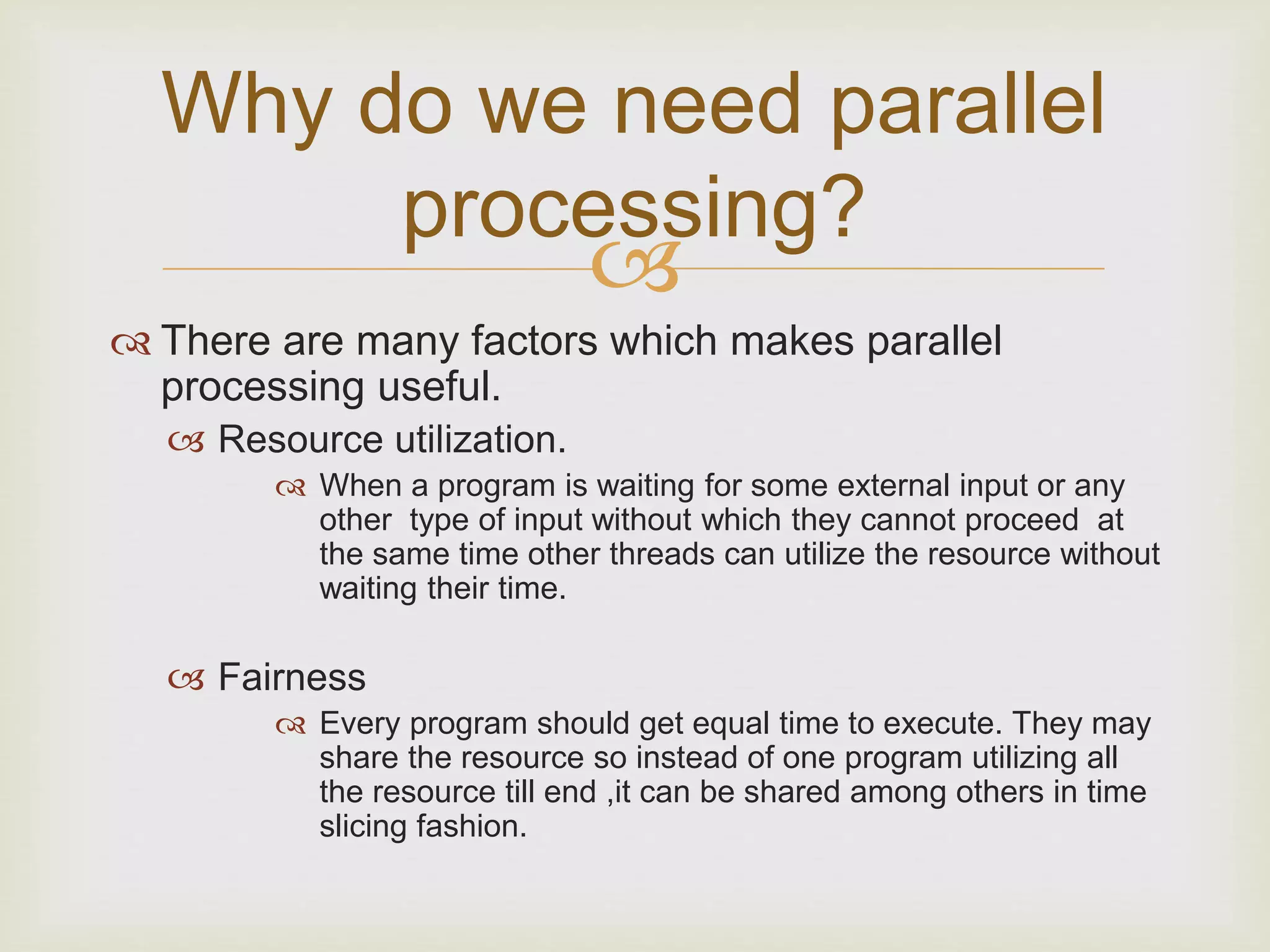 Why do we need parallel processing?

There are many factors which makes parallel processing useful.

Resource utilization.

When a program is waiting for some external input or any other type of input without which they cannot proceed at the same time other threads can utilize the resource without waiting their time.

Fairness

Every program should get equal time to execute. They may share the resource so instead of one program utilizing all the resource till end ,it can be shared among others in time slicing fashion.